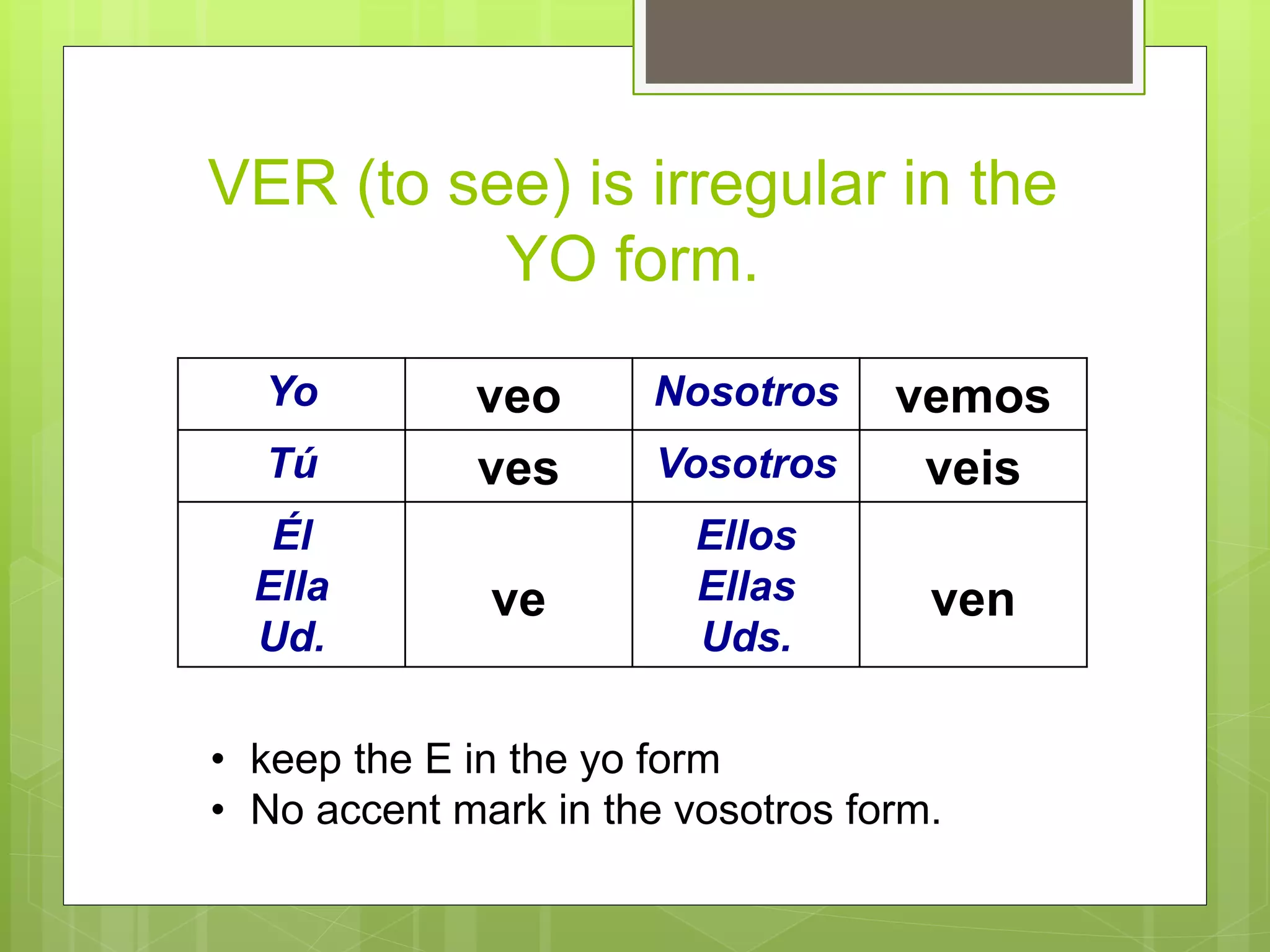 VER (to see) is irregular in the YO form.

| Yo | veo | Nosotros | vemos |
|---|---|---|---|
| Tú | ves | Vosotros | veis |
| Él Ella Ud. | ve | Ellos Ellas Uds. | ven |

• keep the E in the yo form
• No accent mark in the vosotros form.